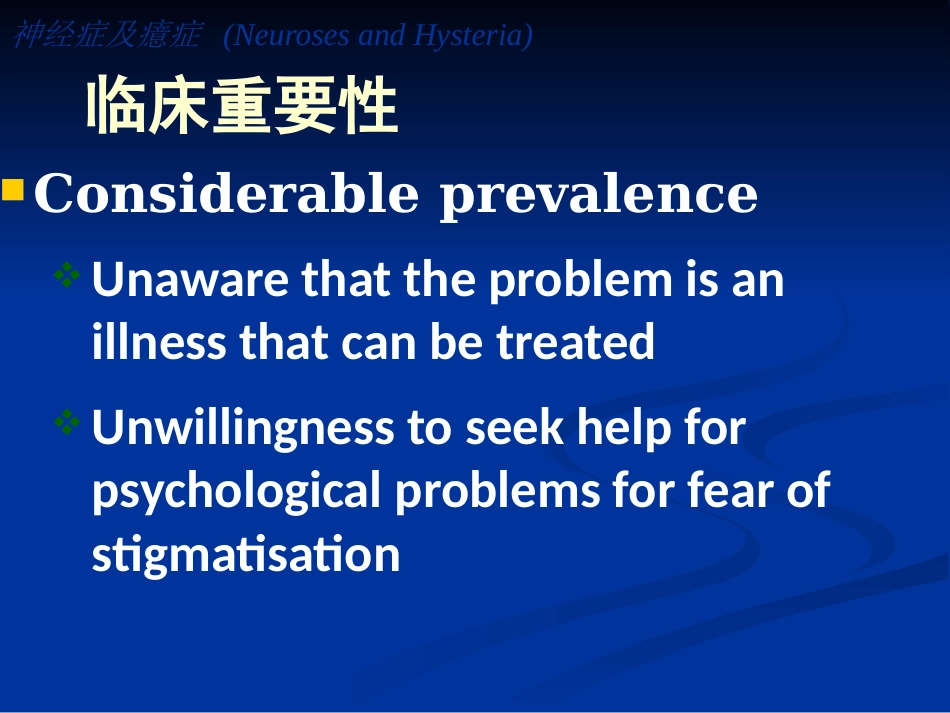 神经症及癔症 (Neuroses and Hysteria)

临床重要性

Considerable prevalence

Unaware that the problem is an illness that can be treated

Unwillingness to seek help for psychological problems for fear of stigmatisation